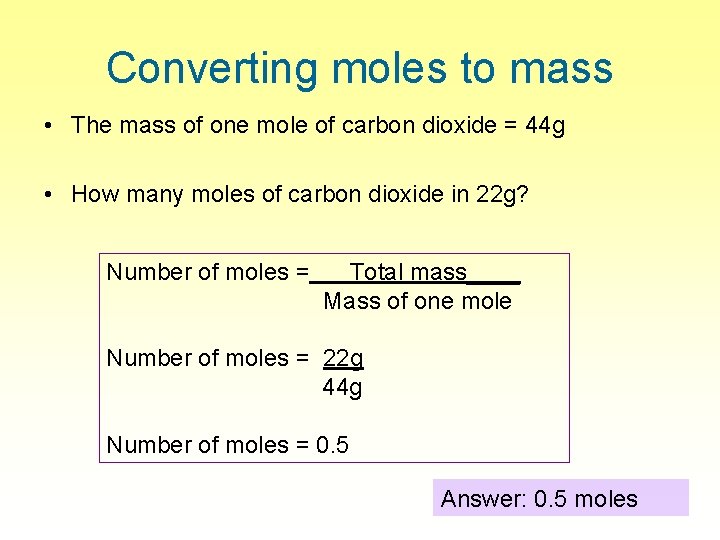 Converting moles to mass

• The mass of one mole of carbon dioxide = 44g

• How many moles of carbon dioxide in 22g?

Number of moles = $\frac{\text{Total mass}}{\text{Mass of one mole}}$

Number of moles = $\frac{22g}{44g}$

Number of moles = 0.5

Answer: 0.5 moles